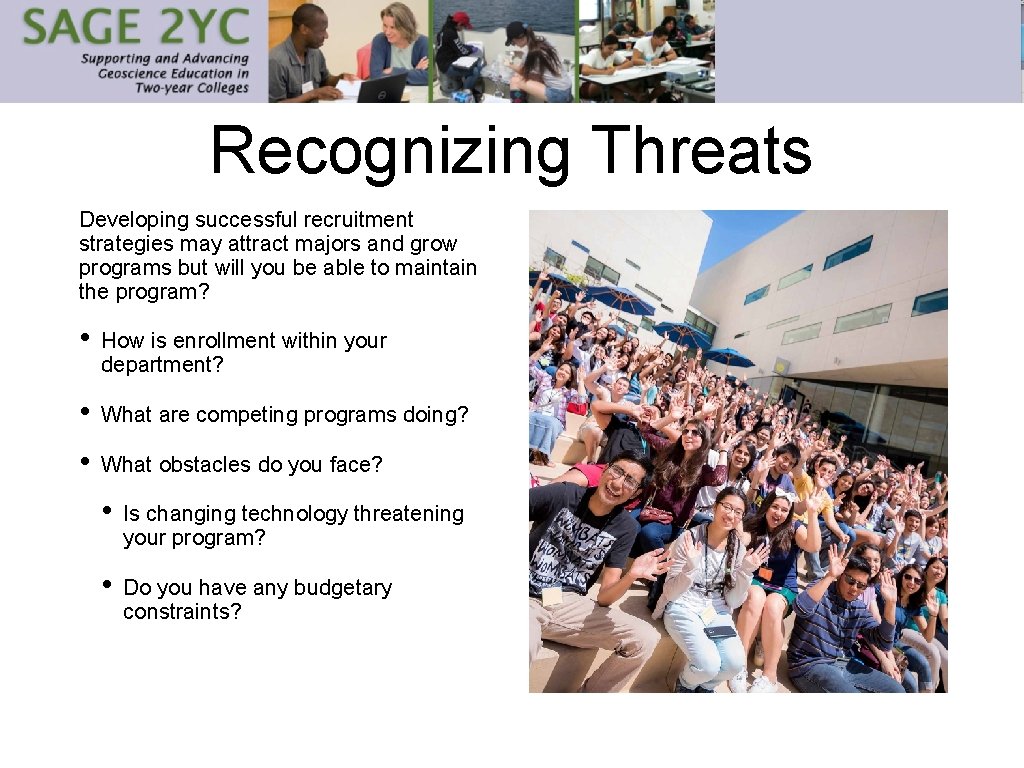 SAGE 2YC
Supporting and Advancing Geoscience Education in Two-year Colleges

Recognizing Threats

Developing successful recruitment strategies may attract majors and grow programs but will you be able to maintain the program?

• How is enrollment within your department?

• What are competing programs doing?

• What obstacles do you face?

• Is changing technology threatening your program?

• Do you have any budgetary constraints?

WOMBAT